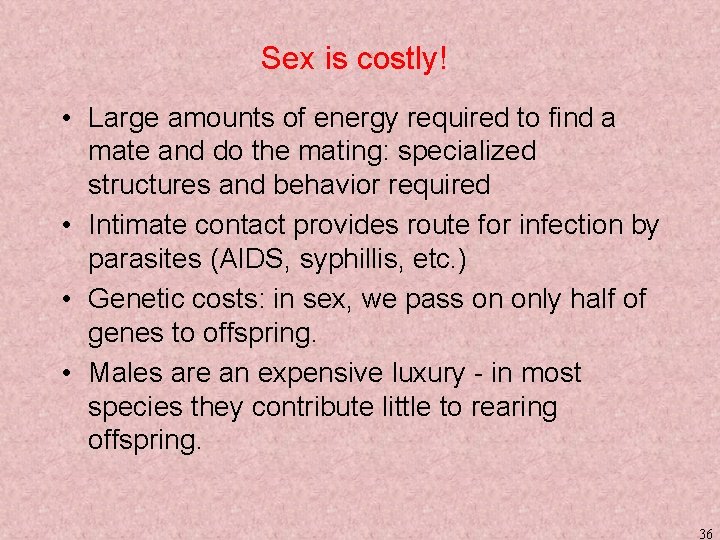 Sex is costly!

• Large amounts of energy required to find a mate and do the mating: specialized structures and behavior required

• Intimate contact provides route for infection by parasites (AIDS, syphillis, etc.)

• Genetic costs: in sex, we pass on only half of genes to offspring.

• Males are an expensive luxury - in most species they contribute little to rearing offspring.

36